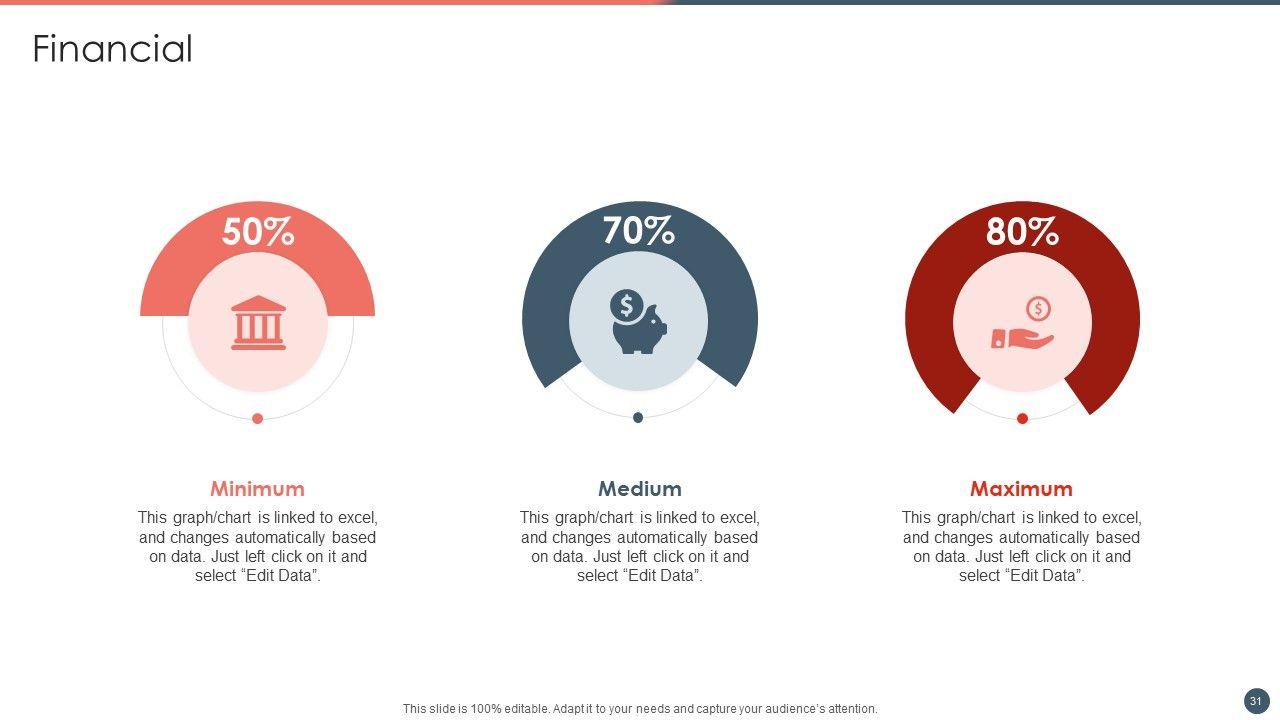 Financial

50%

70%

80%

Minimum

This graph/chart is linked to excel, and changes automatically based on data. Just left click on it and select “Edit Data”.

Medium

This graph/chart is linked to excel, and changes automatically based on data. Just left click on it and select “Edit Data”.

Maximum

This graph/chart is linked to excel, and changes automatically based on data. Just left click on it and select “Edit Data”.

This slide is 100% editable. Adapt it to your needs and capture your audience's attention.

31